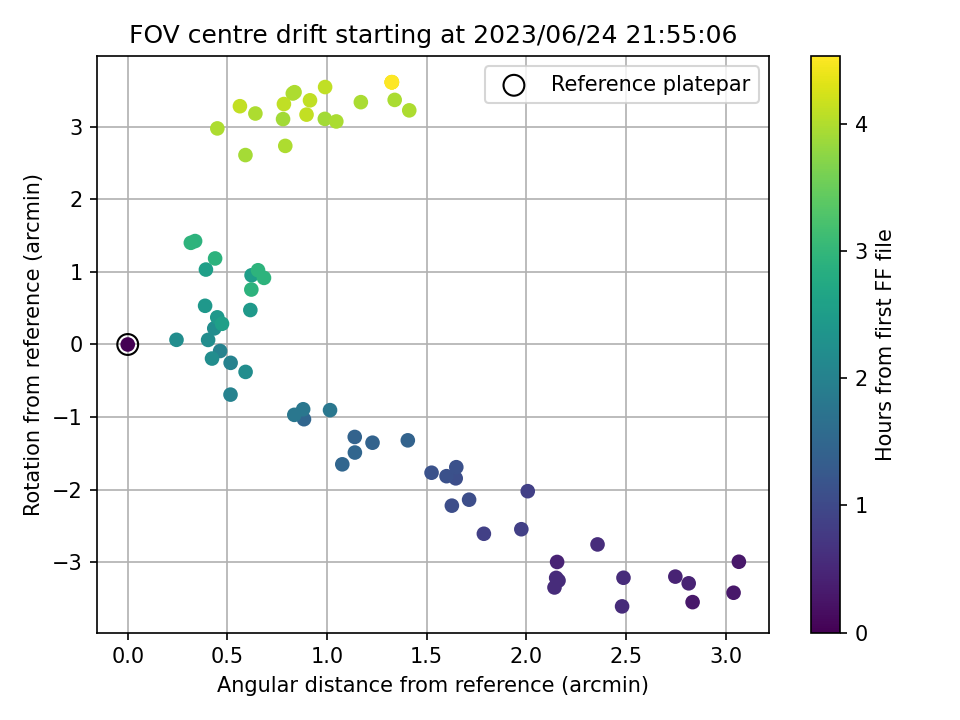 FOV centre drift starting at 2023/06/24 21:55:06

Reference platepar

Rotation from reference (arcmin)

3
2
1
0
−1
−2
−3

0.0
0.5
1.0
1.5
2.0
2.5
3.0

Angular distance from reference (arcmin)

Hours from first FF file

4
3
2
1
0